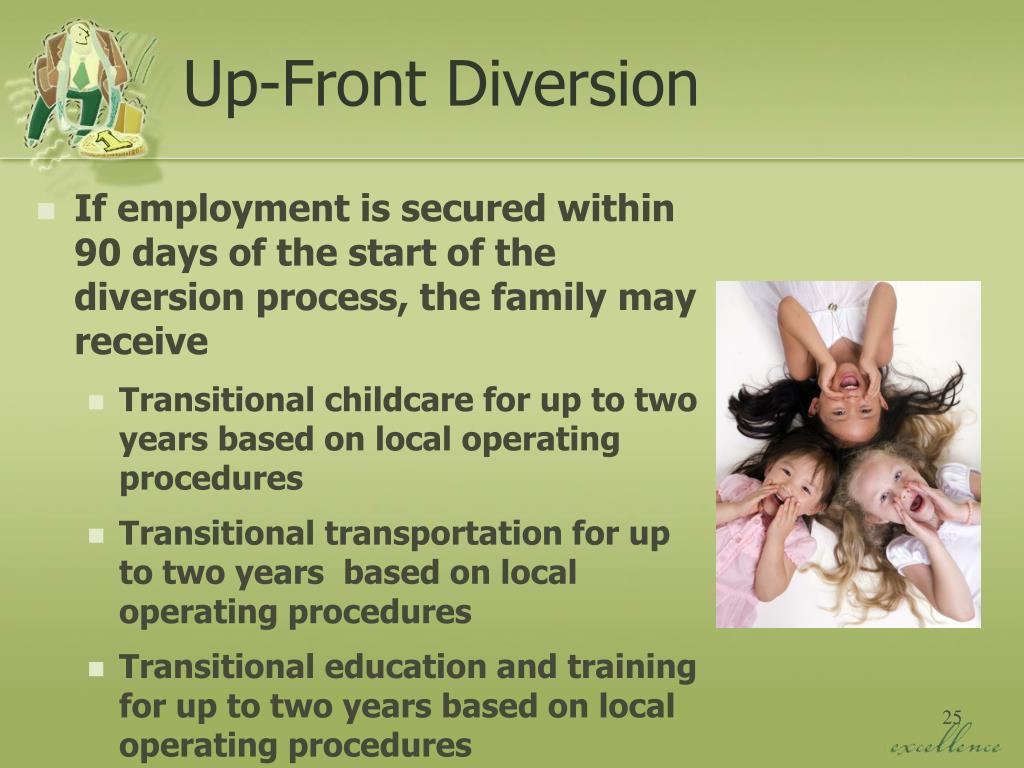 Up-Front Diversion

If employment is secured within 90 days of the start of the diversion process, the family may receive

Transitional childcare for up to two years based on local operating procedures

Transitional transportation for up to two years  based on local operating procedures

Transitional education and training for up to two years based on local operating procedures

25

excellence